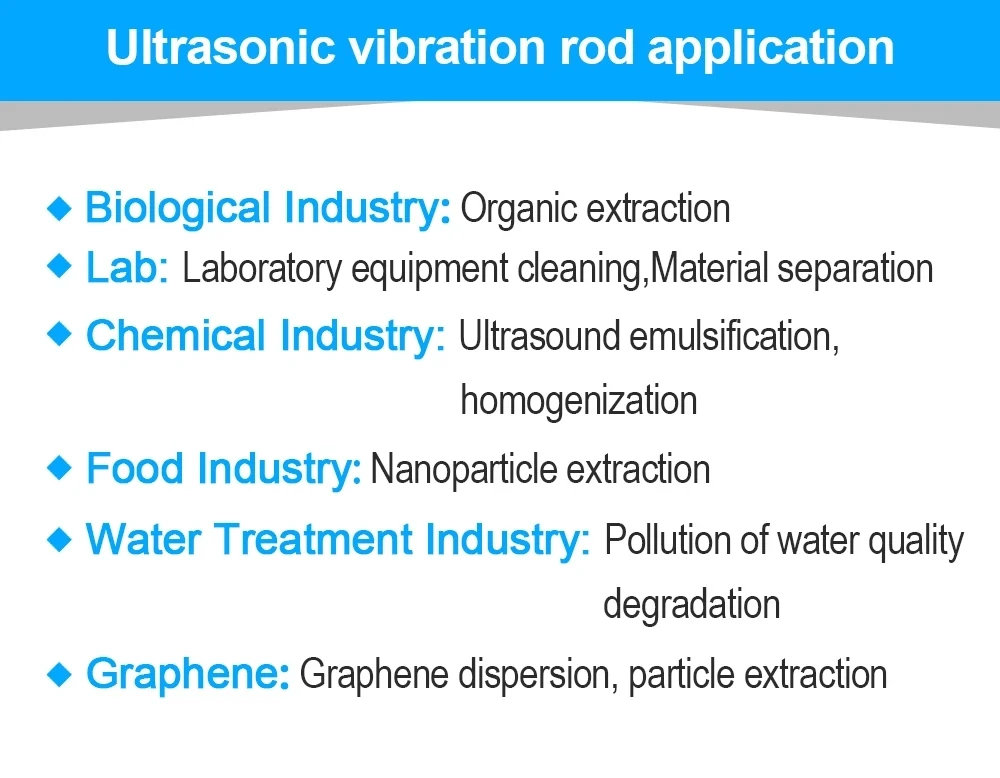 Ultrasonic vibration rod application

◆ Biological Industry: Organic extraction
◆ Lab: Laboratory equipment cleaning,Material separation
◆ Chemical Industry: Ultrasound emulsification, homogenization
◆ Food Industry: Nanoparticle extraction
◆ Water Treatment Industry: Pollution of water quality degradation
◆ Graphene: Graphene dispersion, particle extraction